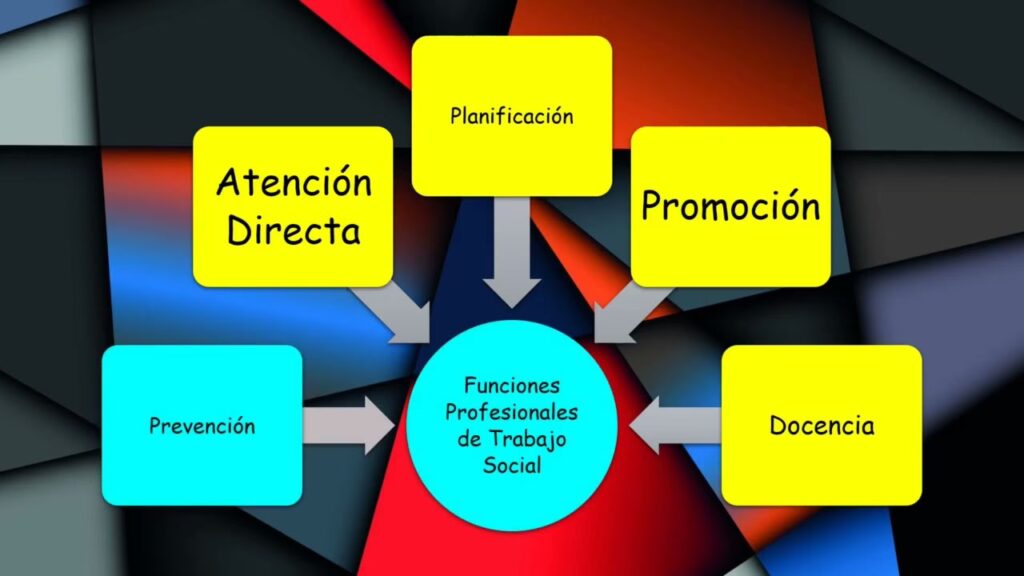 Planificación

Atención Directa

Promoción

Prevención

Funciones Profesionales de Trabajo Social

Docencia